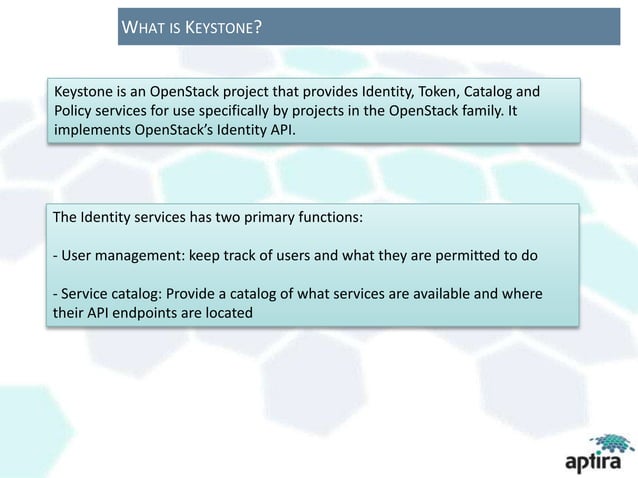 WHAT IS KEYSTONE?

Keystone is an OpenStack project that provides Identity, Token, Catalog and Policy services for use specifically by projects in the OpenStack family. It implements OpenStack's Identity API.

The Identity services has two primary functions:

- User management: keep track of users and what they are permitted to do

- Service catalog: Provide a catalog of what services are available and where their API endpoints are located

aptira